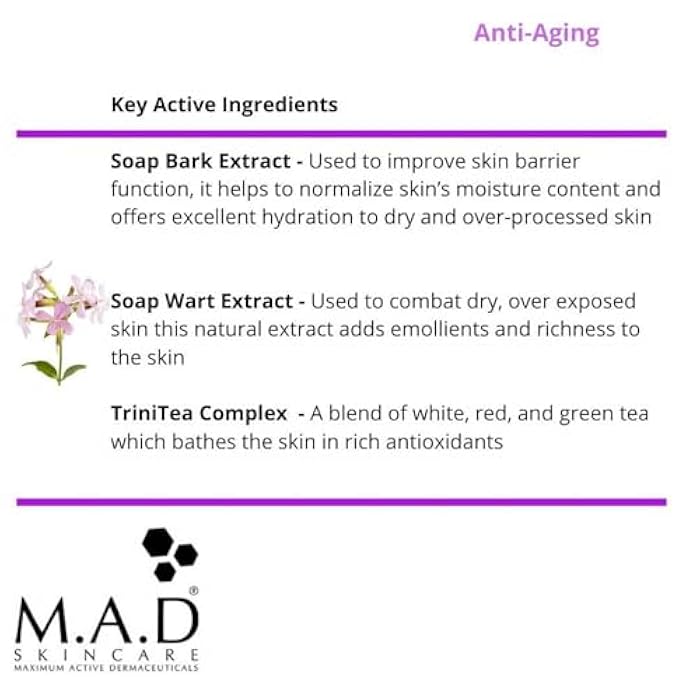 Anti-Aging

Key Active Ingredients

Soap Bark Extract - Used to improve skin barrier function, it helps to normalize skin's moisture content and offers excellent hydration to dry and over-processed skin

Soap Wart Extract - Used to combat dry, over exposed skin this natural extract adds emollients and richness to the skin

TriniTea Complex - A blend of white, red, and green tea which bathes the skin in rich antioxidants

M.A.D®
SKINCARE
MAXIMUM ACTIVE DERMACEUTICALS